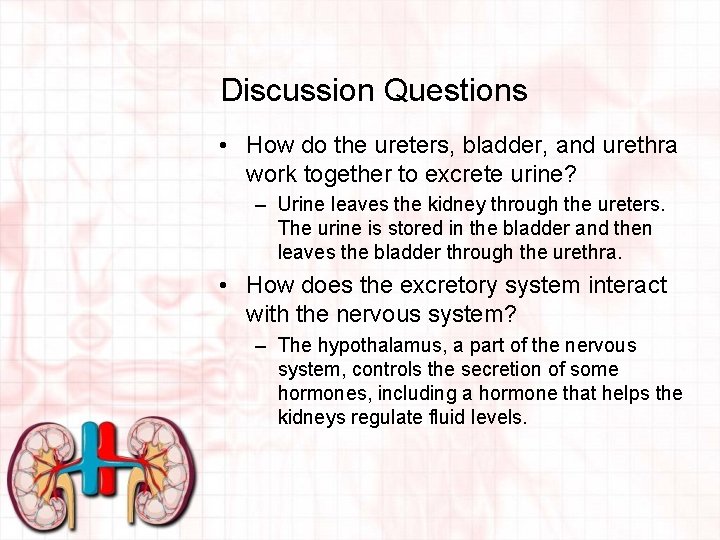 Discussion Questions

• How do the ureters, bladder, and urethra work together to excrete urine?

– Urine leaves the kidney through the ureters. The urine is stored in the bladder and then leaves the bladder through the urethra.

• How does the excretory system interact with the nervous system?

– The hypothalamus, a part of the nervous system, controls the secretion of some hormones, including a hormone that helps the kidneys regulate fluid levels.